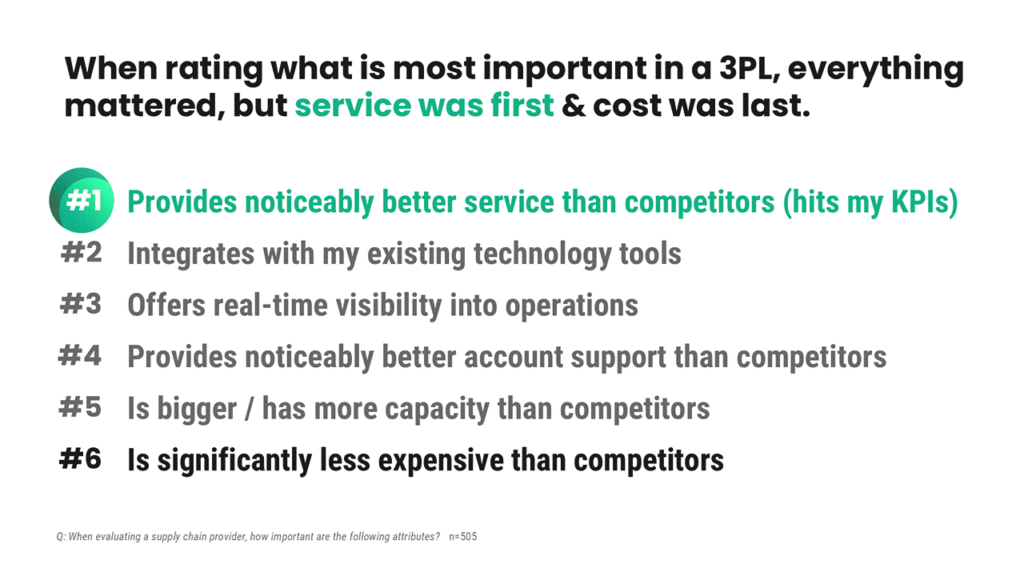 When rating what is most important in a 3PL, everything mattered, but service was first & cost was last.

#1 Provides noticeably better service than competitors (hits my KPIs)
#2 Integrates with my existing technology tools
#3 Offers real-time visibility into operations
#4 Provides noticeably better account support than competitors
#5 Is bigger / has more capacity than competitors
#6 Is significantly less expensive than competitors

Q: When evaluating a supply chain provider, how important are the following attributes? n=505